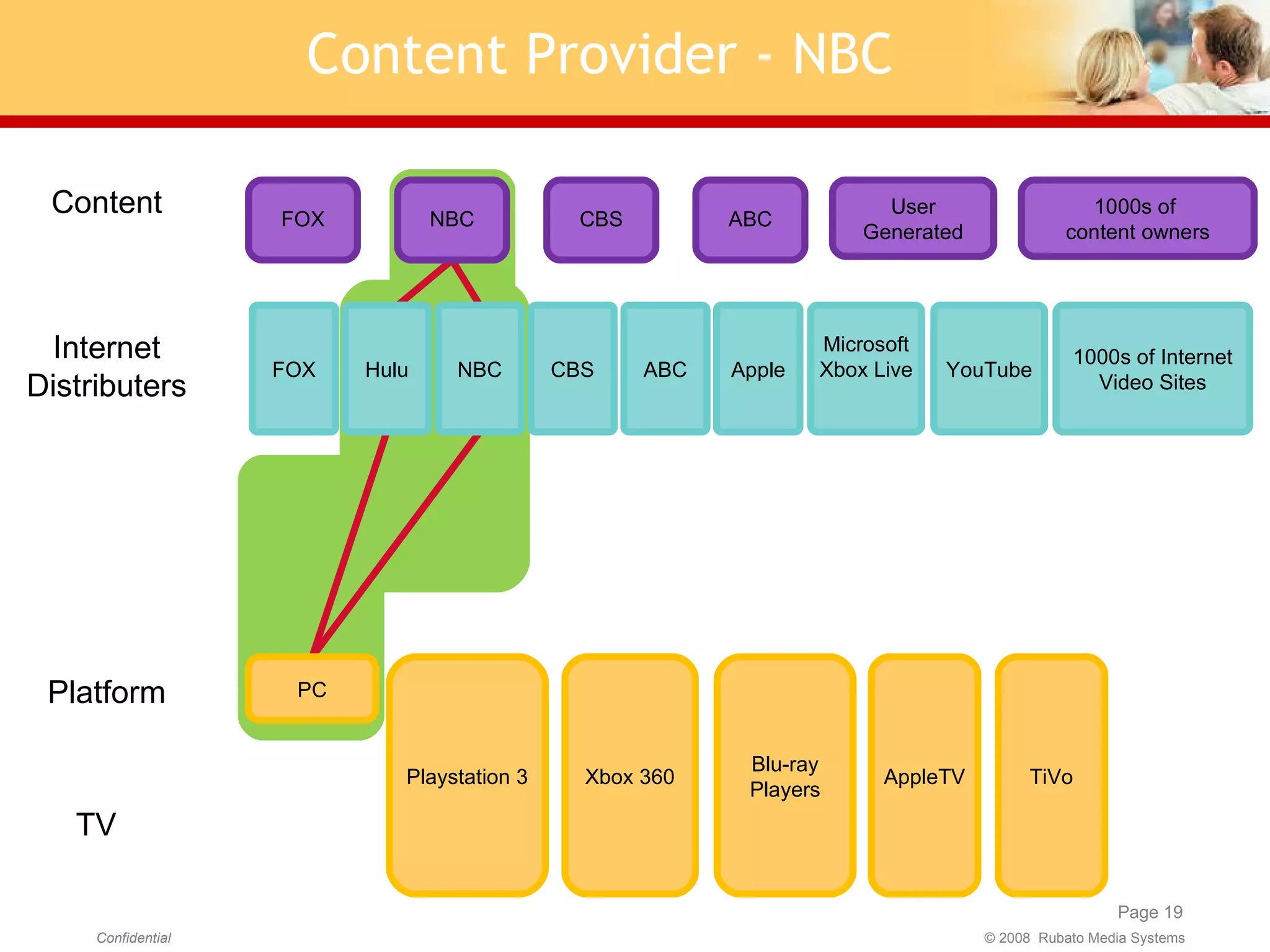 Content Provider - NBC

Content

FOX

NBC

CBS

ABC

User Generated

1000s of content owners

Internet Distributers

FOX

Hulu

NBC

CBS

ABC

Apple

Microsoft Xbox Live

YouTube

1000s of Internet Video Sites

Platform

PC

TV

Playstation 3

Xbox 360

Blu-ray Players

AppleTV

TiVo

Page 19

Confidential

© 2008 Rubato Media Systems